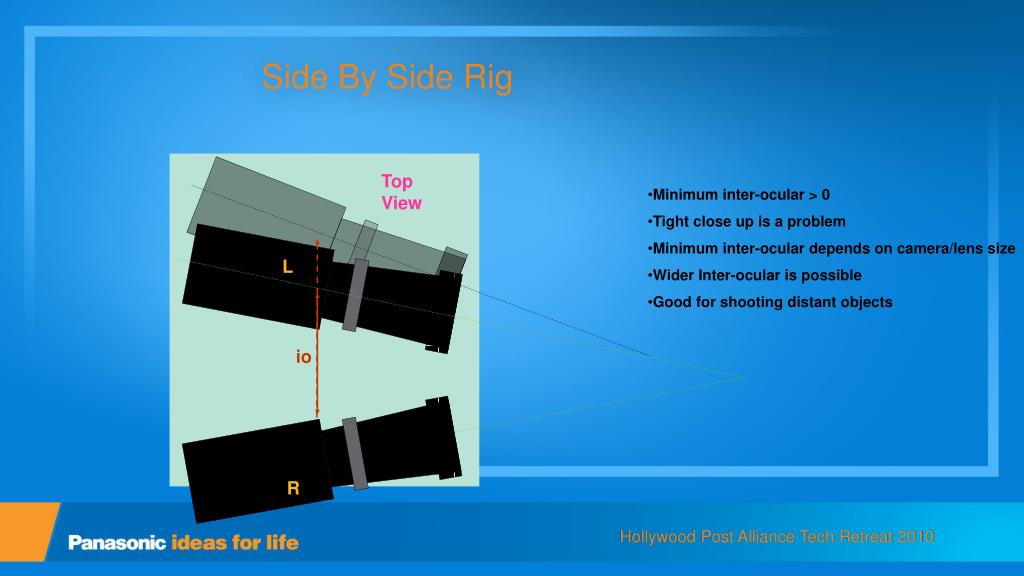 Side By Side Rig

Top View

L

io

R

•Minimum inter-ocular > 0

•Tight close up is a problem

•Minimum inter-ocular depends on camera/lens size

•Wider Inter-ocular is possible

•Good for shooting distant objects

Panasonic ideas for life

Hollywood Post Alliance Tech Retreat 2010